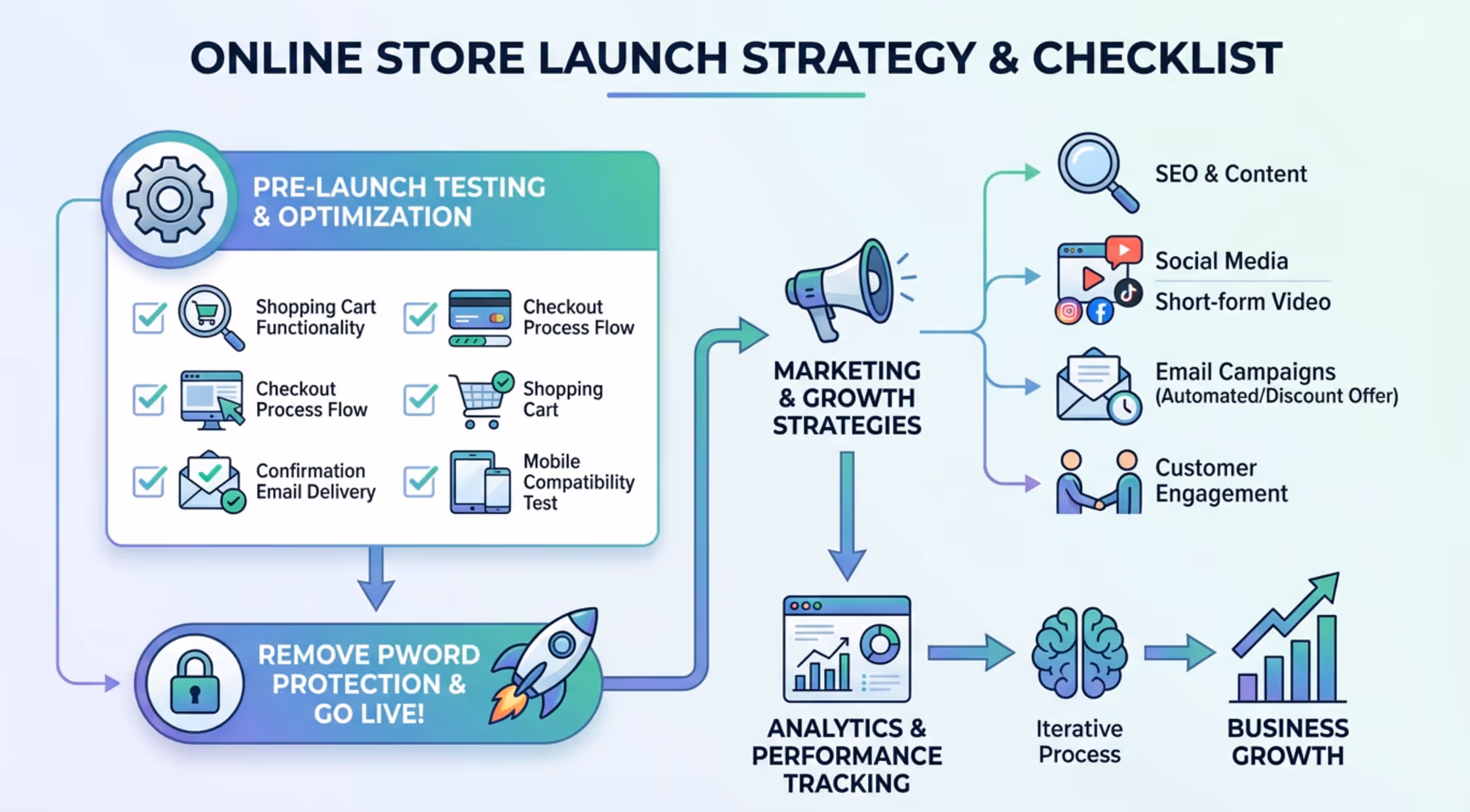 ONLINE STORE LAUNCH STRATEGY & CHECKLIST

PRE-LAUNCH TESTING & OPTIMIZATION

Shopping Cart Functionality

Checkout Process Flow

Checkout Process Flow

Shopping Cart

Confirmation Email Delivery

Mobile Compatibility Test

REMOVE PWORD PROTECTION & GO LIVE!

MARKETING & GROWTH STRATEGIES

SEO & Content

Social Media

Short-form Video

Email Campaigns (Automated/Discount Offer)

Customer Engagement

ANALYTICS & PERFORMANCE TRACKING

Iterative Process

BUSINESS GROWTH